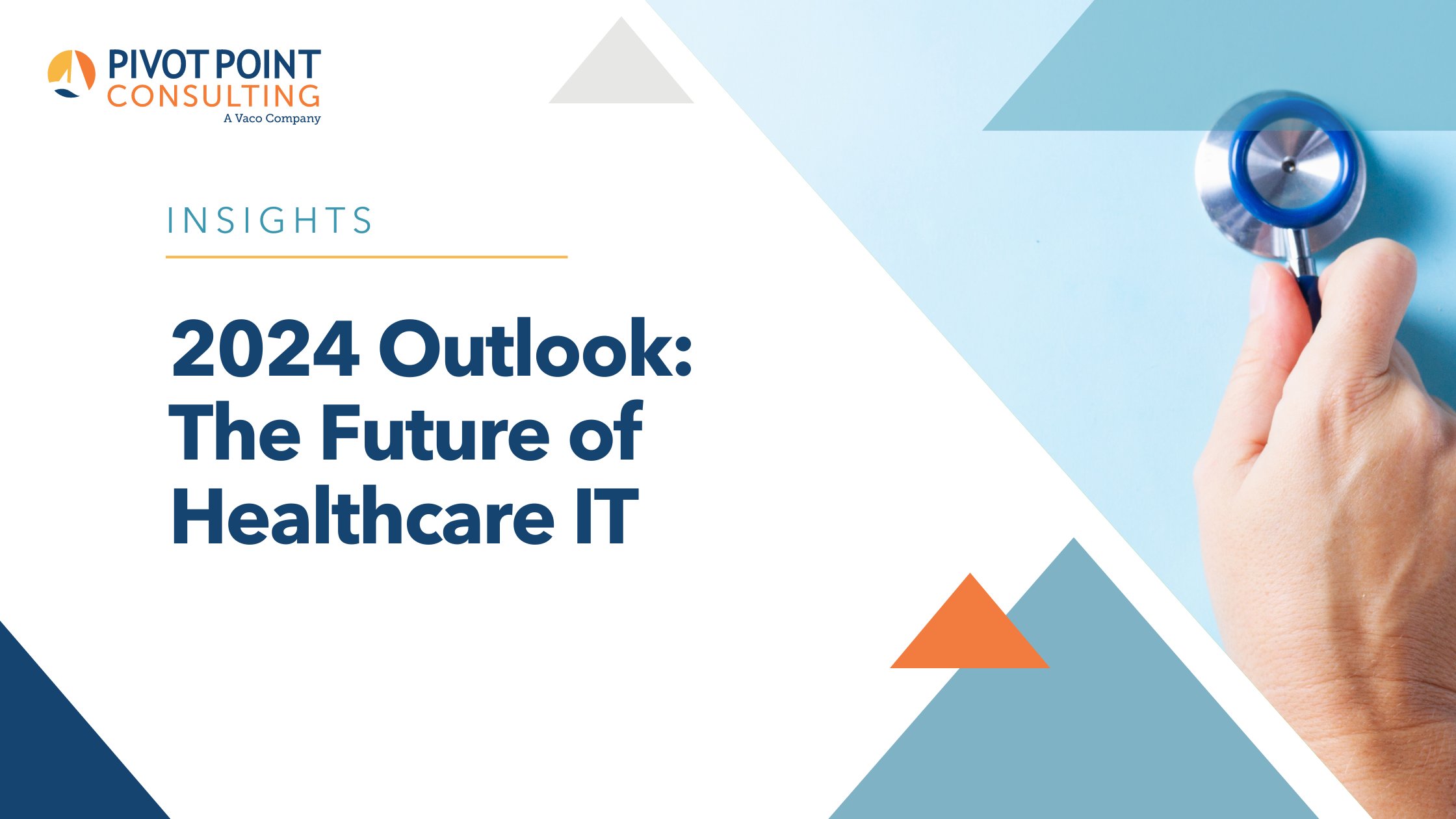 PIVOT POINT
CONSULTING
A Vaco Company

INSIGHTS

2024 Outlook: The Future of Healthcare IT